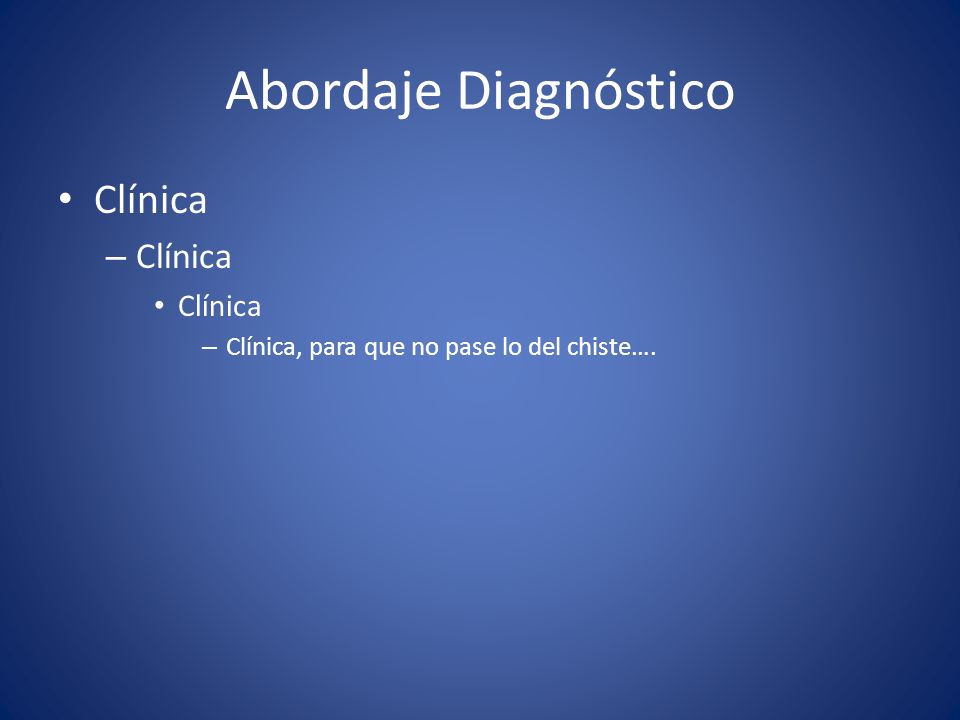 Abordaje Diagnóstico

• Clínica
– Clínica
• Clínica
– Clínica, para que no pase lo del chiste….